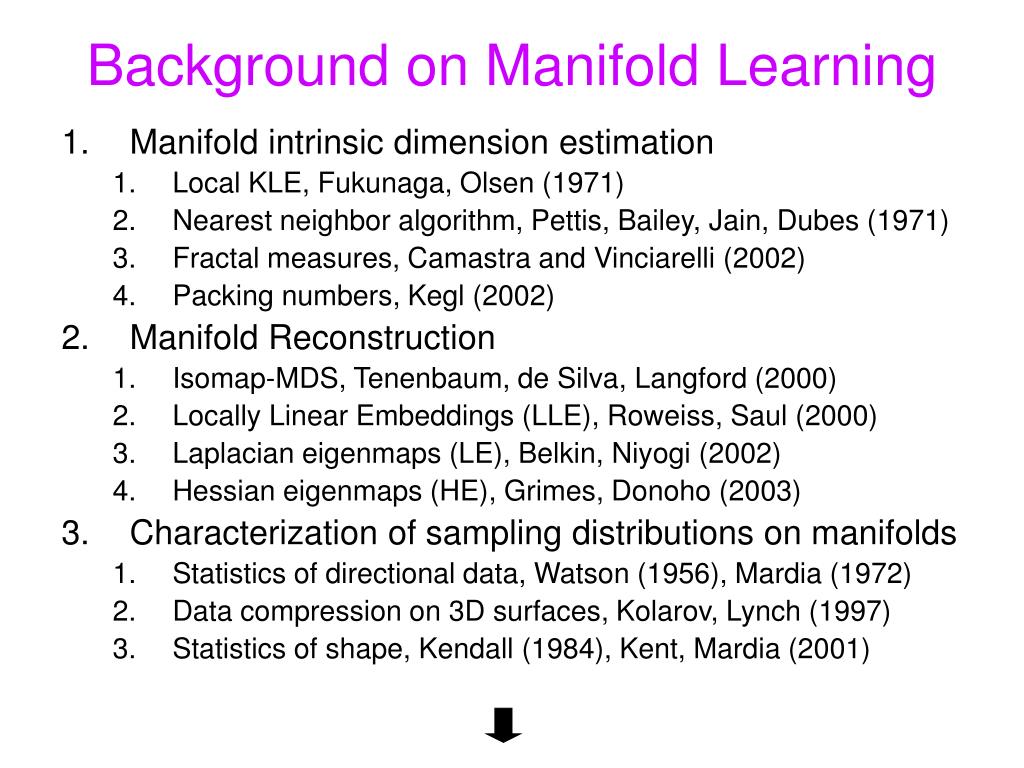 Background on Manifold Learning

1. Manifold intrinsic dimension estimation
 1. Local KLE, Fukunaga, Olsen (1971)
 2. Nearest neighbor algorithm, Pettis, Bailey, Jain, Dubes (1971)
 3. Fractal measures, Camastra and Vinciarelli (2002)
 4. Packing numbers, Kegl (2002)
2. Manifold Reconstruction
 1. Isomap-MDS, Tenenbaum, de Silva, Langford (2000)
 2. Locally Linear Embeddings (LLE), Roweiss, Saul (2000)
 3. Laplacian eigenmaps (LE), Belkin, Niyogi (2002)
 4. Hessian eigenmaps (HE), Grimes, Donoho (2003)
3. Characterization of sampling distributions on manifolds
 1. Statistics of directional data, Watson (1956), Mardia (1972)
 2. Data compression on 3D surfaces, Kolarov, Lynch (1997)
 3. Statistics of shape, Kendall (1984), Kent, Mardia (2001)